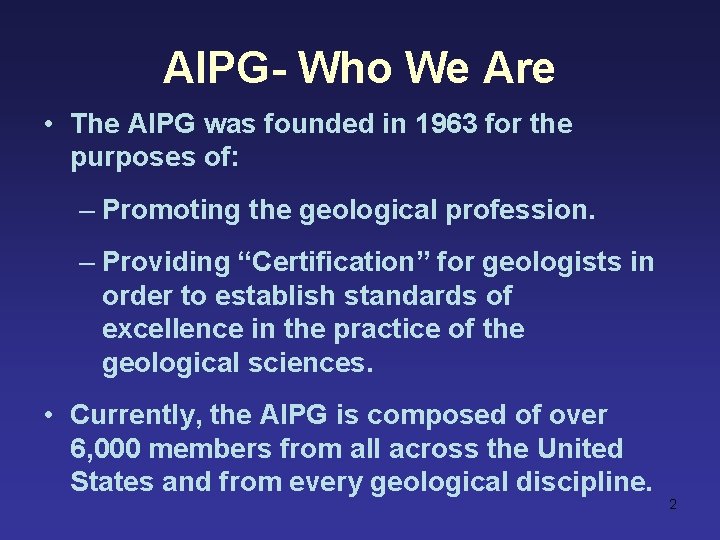 AIPG- Who We Are

• The AIPG was founded in 1963 for the purposes of:

– Promoting the geological profession.

– Providing “Certification” for geologists in order to establish standards of excellence in the practice of the geological sciences.

• Currently, the AIPG is composed of over 6,000 members from all across the United States and from every geological discipline.

2